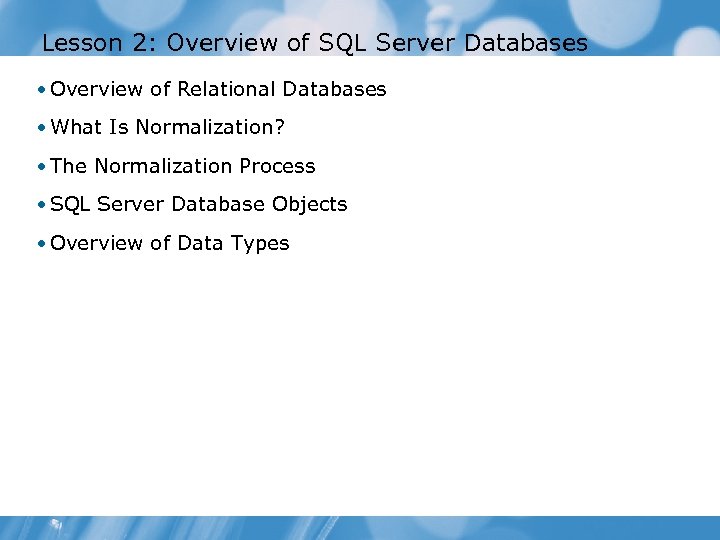 Lesson 2: Overview of SQL Server Databases

• Overview of Relational Databases

• What Is Normalization?

• The Normalization Process

• SQL Server Database Objects

• Overview of Data Types